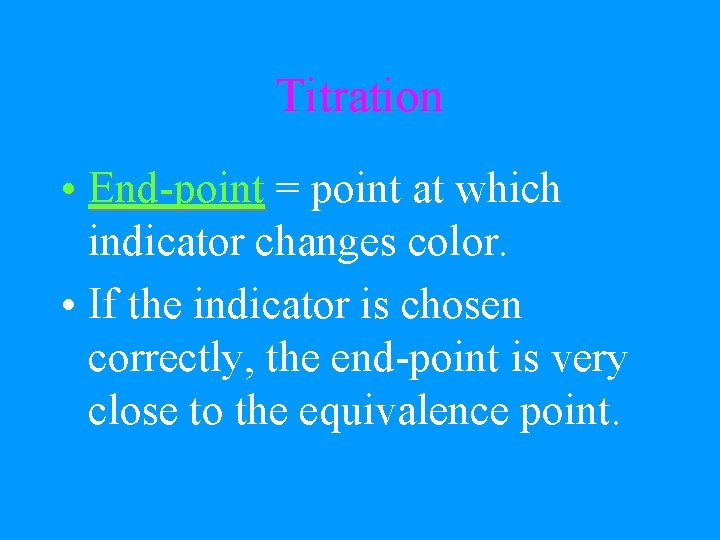 Titration

• End-point = point at which indicator changes color.

• If the indicator is chosen correctly, the end-point is very close to the equivalence point.